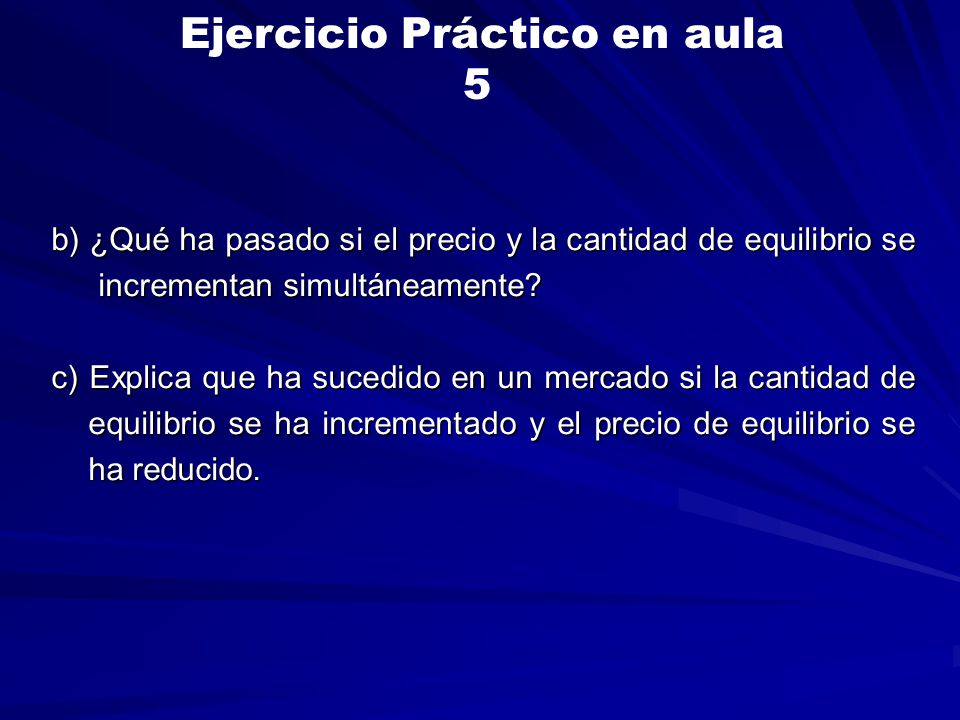 Ejercicio Práctico en aula
5

b) ¿Qué ha pasado si el precio y la cantidad de equilibrio se incrementan simultáneamente?

c) Explica que ha sucedido en un mercado si la cantidad de equilibrio se ha incrementado y el precio de equilibrio se ha reducido.